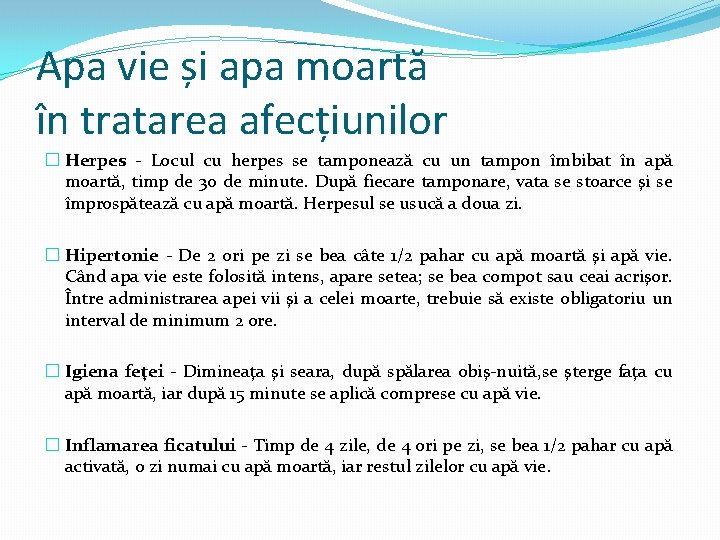 Apa vie și apa moartă în tratarea afecțiunilor

Herpes - Locul cu herpes se tamponează cu un tampon îmbibat în apă moartă, timp de 30 de minute. După fiecare tamponare, vata se stoarce și se împrospătează cu apă moartă. Herpesul se usucă a doua zi.

Hipertonie - De 2 ori pe zi se bea câte 1/2 pahar cu apă moartă și apă vie. Când apa vie este folosită intens, apare setea; se bea compot sau ceai acrișor. Între administrarea apei vii și a celei moarte, trebuie să existe obligatoriu un interval de minimum 2 ore.

Igiena feței - Dimineața și seara, după spălarea obiș-nuită,se șterge fața cu apă moartă, iar după 15 minute se aplică comprese cu apă vie.

Inflamarea ficatului - Timp de 4 zile, de 4 ori pe zi, se bea 1/2 pahar cu apă activată, o zi numai cu apă moartă, iar restul zilelor cu apă vie.